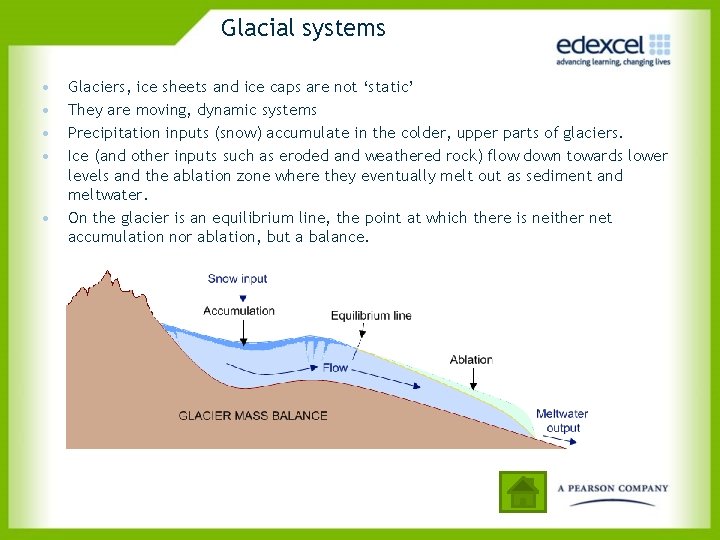 Glacial systems

edexcel
advancing learning, changing lives

• Glaciers, ice sheets and ice caps are not ‘static’
• They are moving, dynamic systems
• Precipitation inputs (snow) accumulate in the colder, upper parts of glaciers.
• Ice (and other inputs such as eroded and weathered rock) flow down towards lower levels and the ablation zone where they eventually melt out as sediment and meltwater.
• On the glacier is an equilibrium line, the point at which there is neither net accumulation nor ablation, but a balance.

Snow input
Accumulation
Equilibrium line
Flow
Ablation
GLACIER MASS BALANCE
Meltwater output

A PEARSON COMPANY